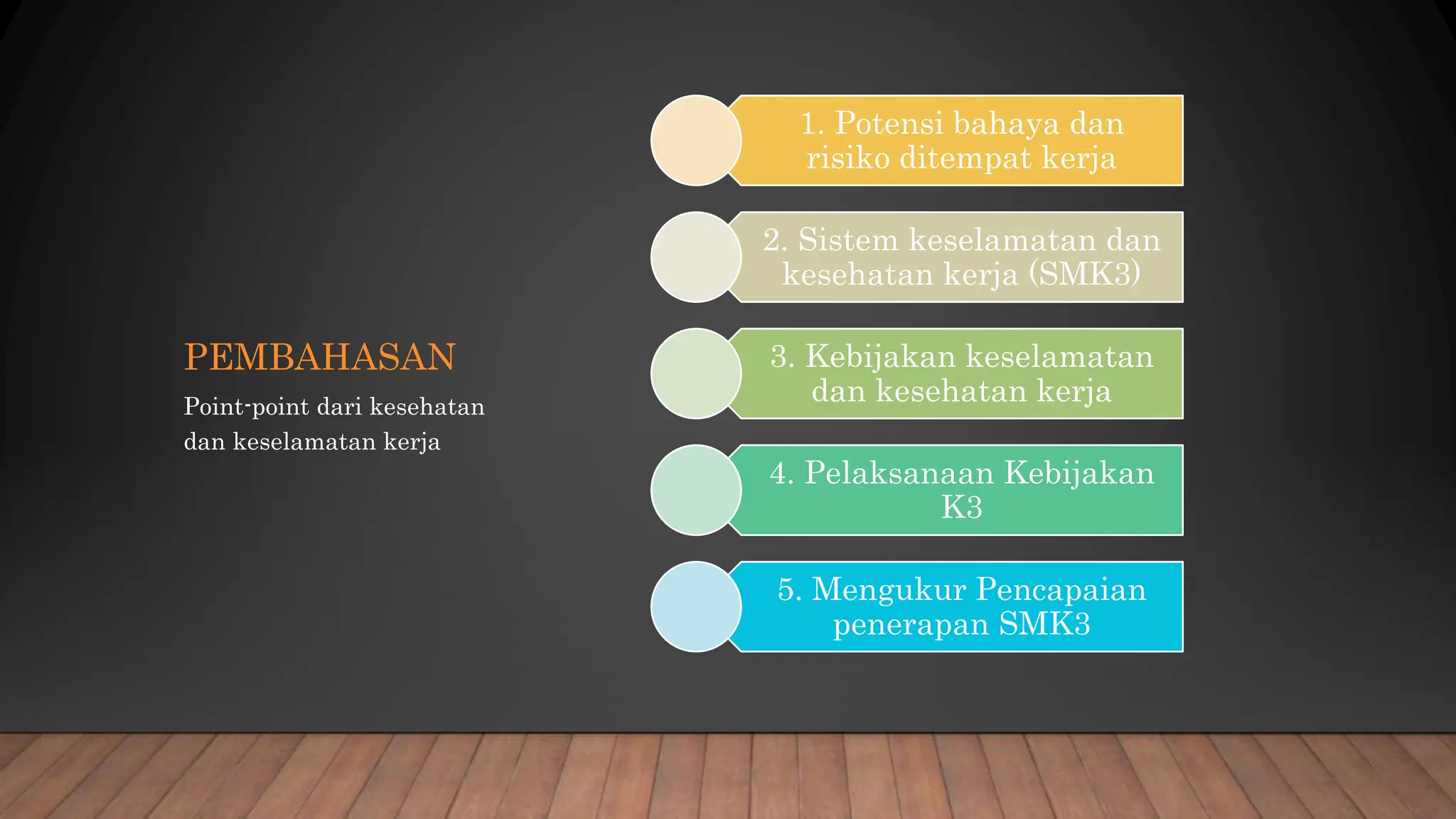 PEMBAHASAN

Point-point dari kesehatan dan keselamatan kerja

1. Potensi bahaya dan risiko ditempat kerja

2. Sistem keselamatan dan kesehatan kerja (SMK3)

3. Kebijakan keselamatan dan kesehatan kerja

4. Pelaksanaan Kebijakan K3

5. Mengukur Pencapaian penerapan SMK3